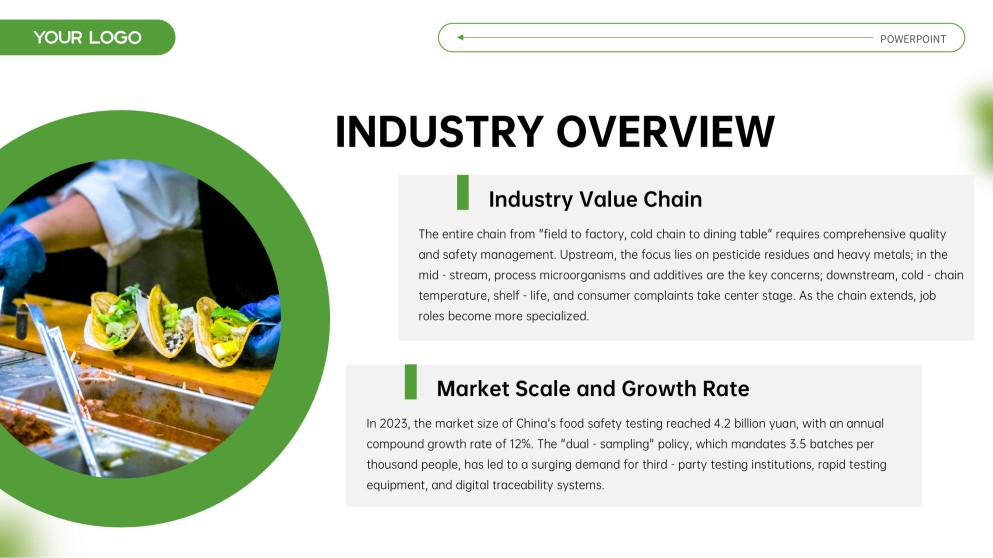 YOUR LOGO

POWERPOINT

INDUSTRY OVERVIEW

Industry Value Chain

The entire chain from "field to factory, cold chain to dining table" requires comprehensive quality and safety management. Upstream, the focus lies on pesticide residues and heavy metals; in the mid - stream, process microorganisms and additives are the key concerns; downstream, cold - chain temperature, shelf - life, and consumer complaints take center stage. As the chain extends, job roles become more specialized.

Market Scale and Growth Rate

In 2023, the market size of China's food safety testing reached 4.2 billion yuan, with an annual compound growth rate of 12%. The "dual - sampling" policy, which mandates 3.5 batches per thousand people, has led to a surging demand for third - party testing institutions, rapid testing equipment, and digital traceability systems.